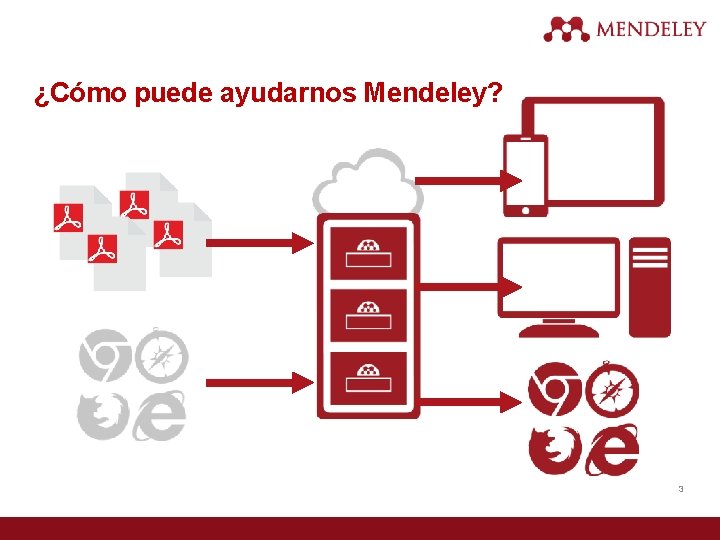 MENDELEY

¿Cómo puede ayudarnos Mendeley?

3